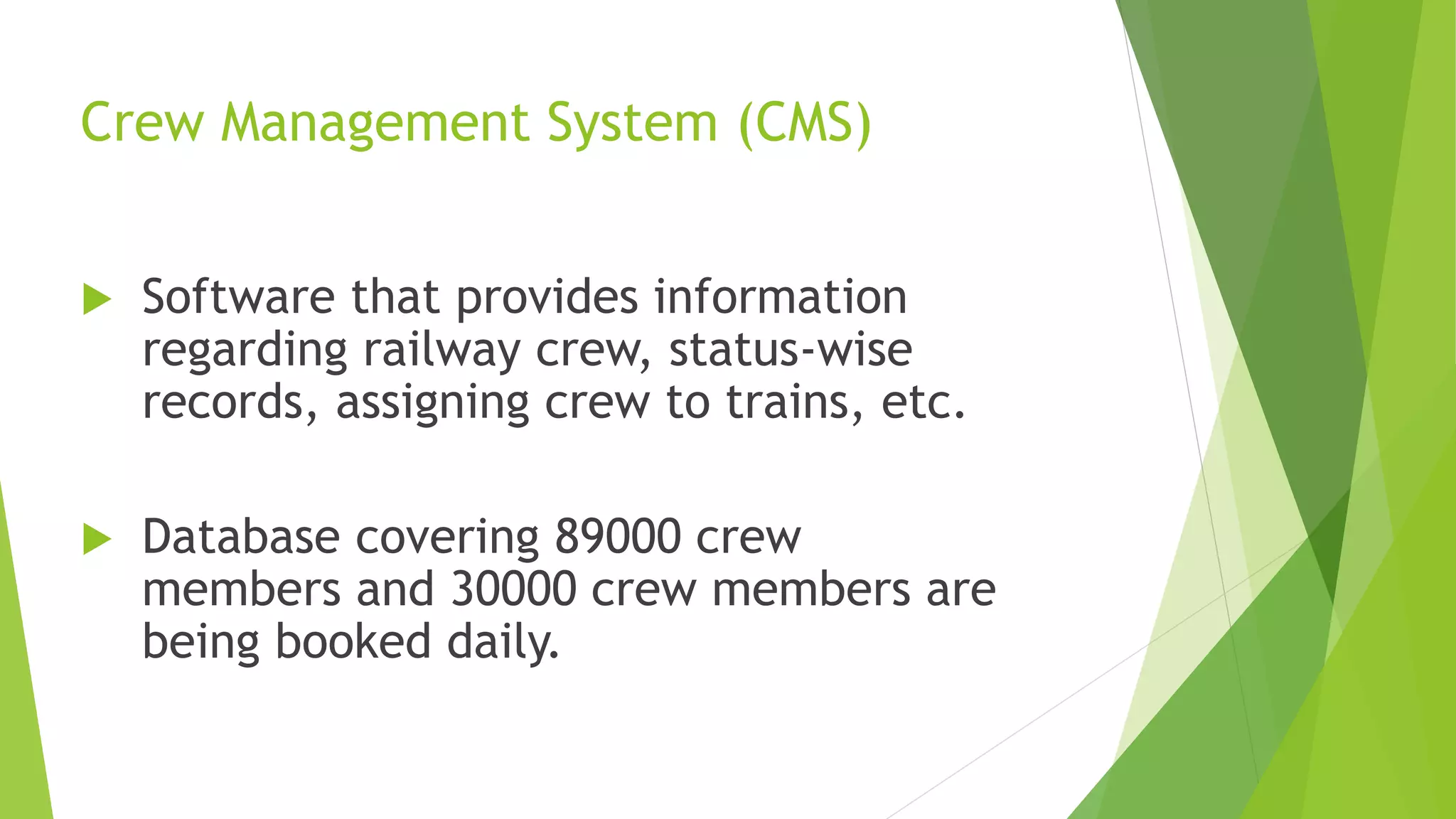 Crew Management System (CMS)

Software that provides information regarding railway crew, status-wise records, assigning crew to trains, etc.

Database covering 89000 crew members and 30000 crew members are being booked daily.